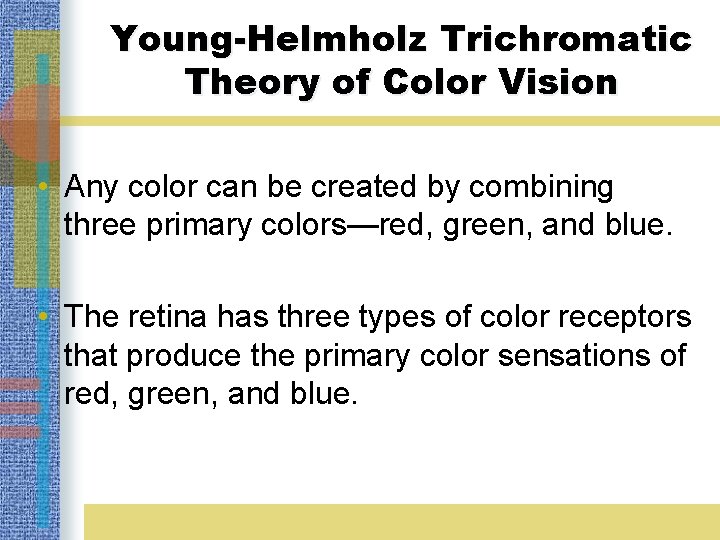 Young-Helmholz Trichromatic Theory of Color Vision

• Any color can be created by combining three primary colors—red, green, and blue.

• The retina has three types of color receptors that produce the primary color sensations of red, green, and blue.